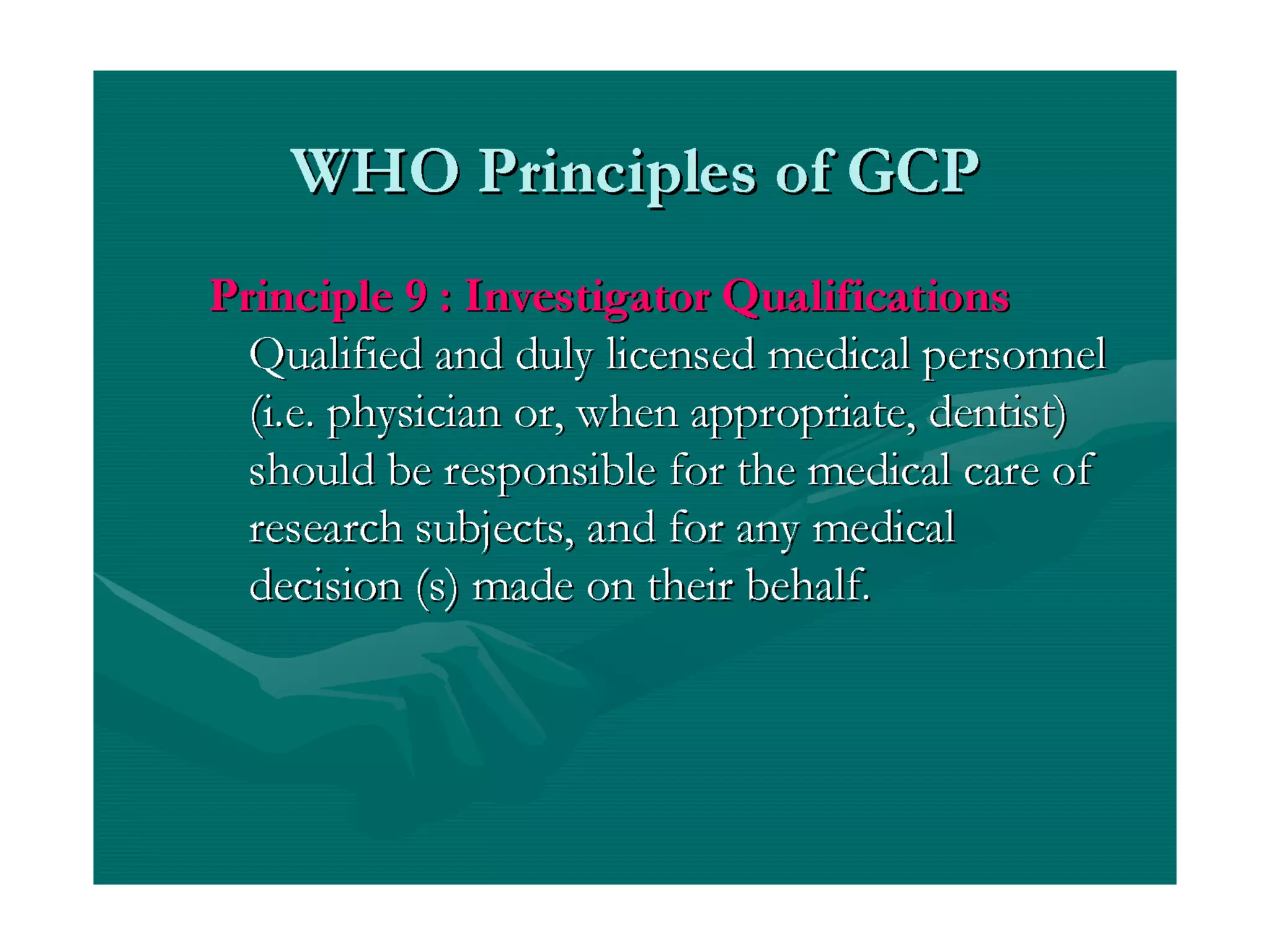 WHO Principles of GCP

Principle 9 : Investigator Qualifications
Qualified and duly licensed medical personnel (i.e. physician or, when appropriate, dentist) should be responsible for the medical care of research subjects, and for any medical decision (s) made on their behalf.